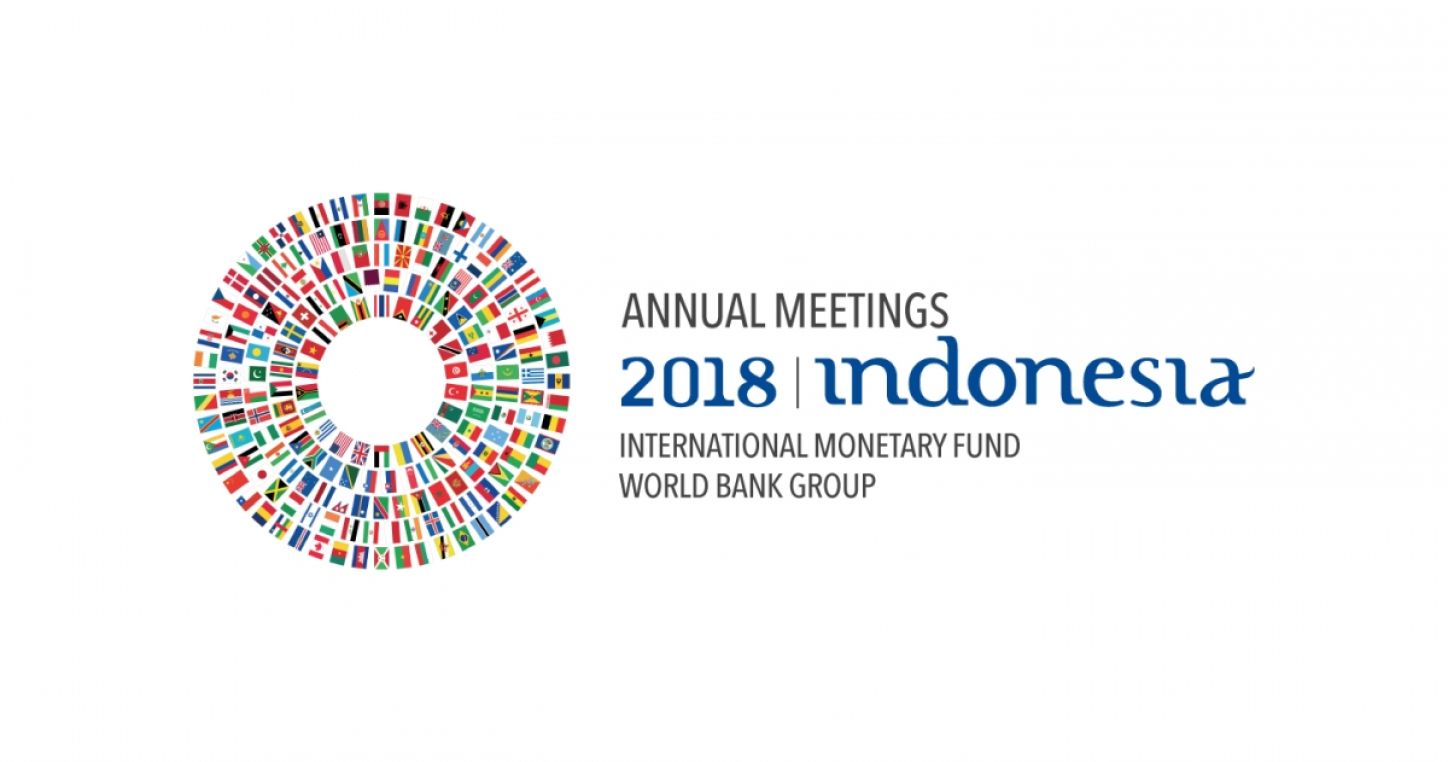 ANNUAL MEETINGS
2018 | indonesia
INTERNATIONAL MONETARY FUND
WORLD BANK GROUP